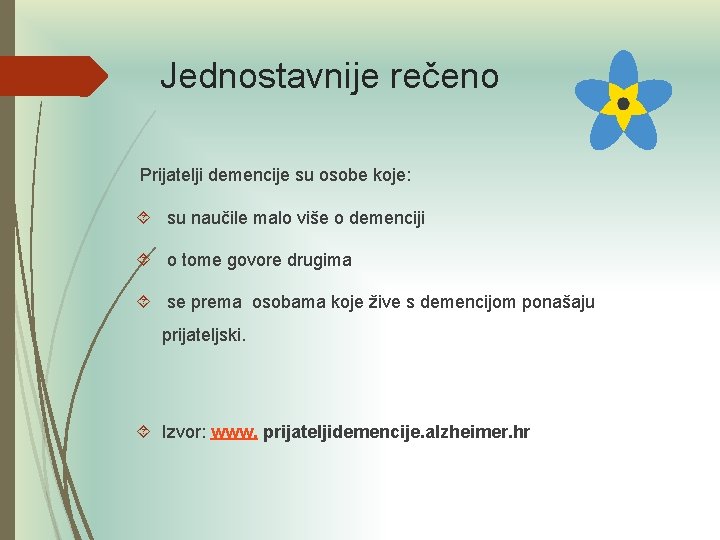 Jednostavnije rečeno

Prijatelji demencije su osobe koje:

su naučile malo više o demenciji

o tome govore drugima

se prema osobama koje žive s demencijom ponašaju prijateljski.

Izvor: www. prijateljidemencije.alzheimer.hr